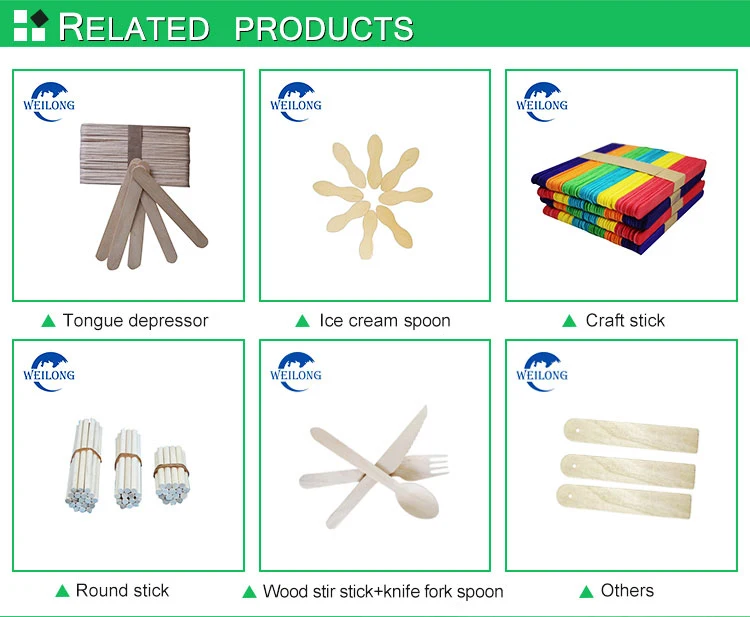 RELATED PRODUCTS

WEILONG

▲ Tongue depressor

WEILONG

▲ Ice cream spoon

WEILONG

▲ Craft stick

WEILONG

▲ Round stick

WEILONG

▲ Wood stir stick+knife fork spoon

WEILONG

▲ Others